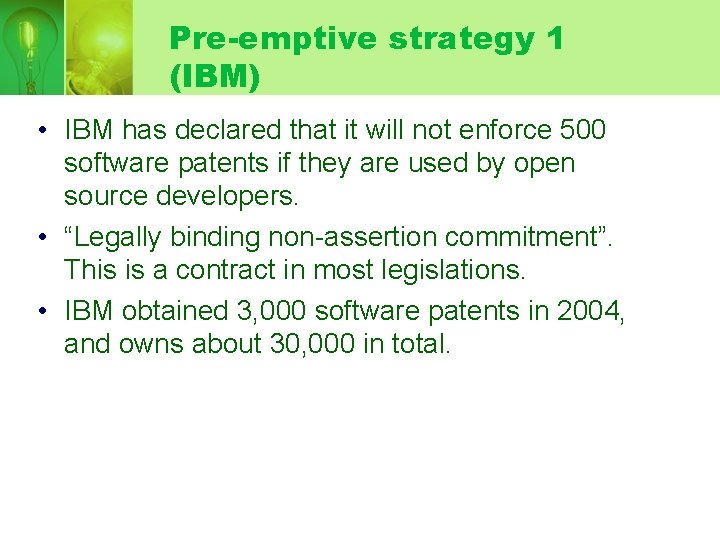 Pre-emptive strategy 1 (IBM)

• IBM has declared that it will not enforce 500 software patents if they are used by open source developers.

• “Legally binding non-assertion commitment”. This is a contract in most legislations.

• IBM obtained 3,000 software patents in 2004, and owns about 30,000 in total.